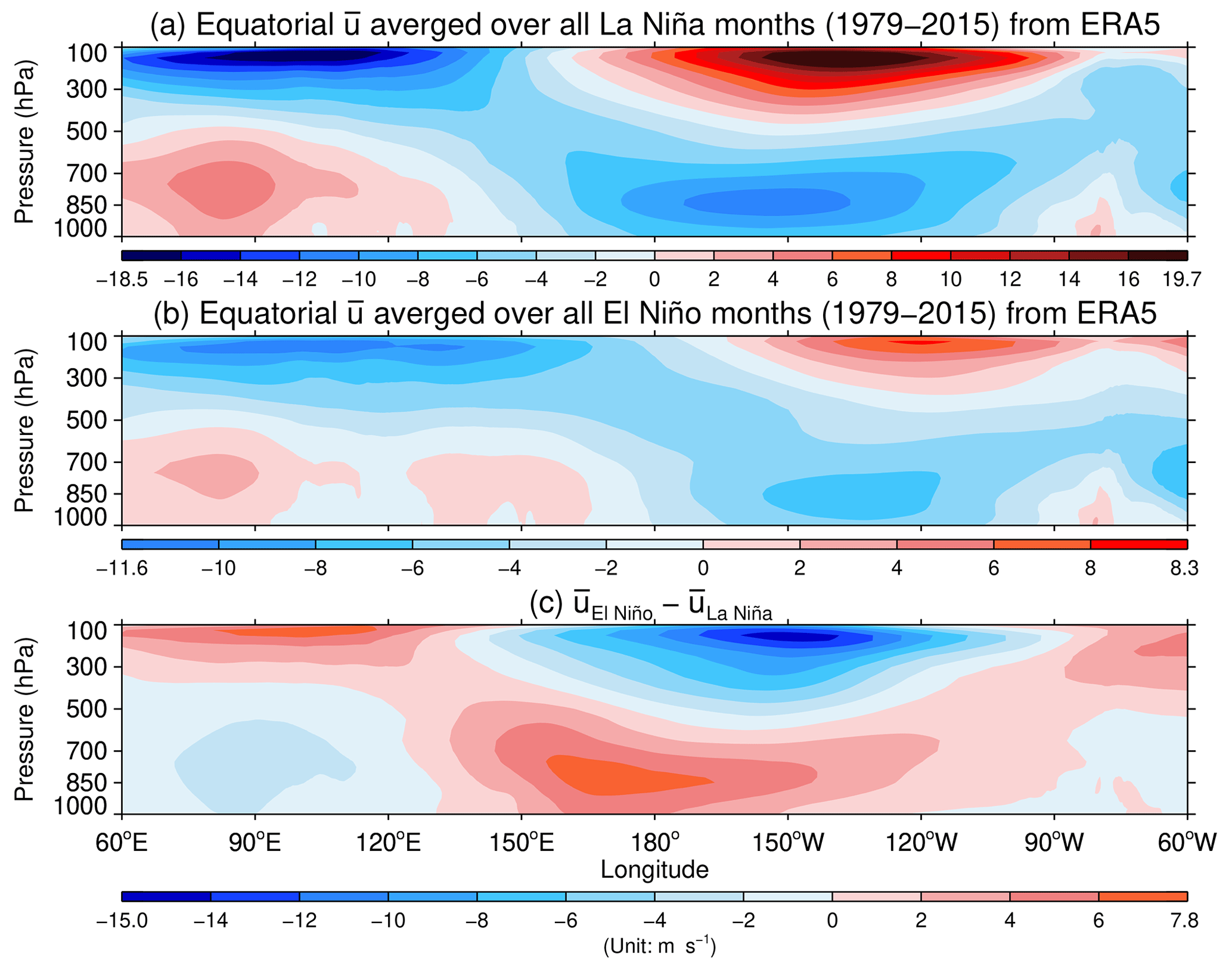 (a) Equatorial $\bar{u}$ averged over all La Niña months (1979–2015) from ERA5

Pressure (hPa)
100
300
500
700
850
1000

–18.5 –16 –14 –12 –10 –8 –6 –4 –2 0 2 4 6 8 10 12 14 16 19.7

(b) Equatorial $\bar{u}$ averged over all El Niño months (1979–2015) from ERA5

Pressure (hPa)
100
300
500
700
850
1000

–11.6 –10 –8 –6 –4 –2 0 2 4 6 8 8.3

(c) $\bar{u}_{El\ Niño} - \bar{u}_{La\ Niña}$

Pressure (hPa)
100
300
500
700
850
1000

60°E 90°E 120°E 150°E 180° 150°W 120°W 90°W 60°W
Longitude

–15.0 –14 –12 –10 –8 –6 –4 –2 0 2 4 6 7.8
(Unit: m $s^{-1}$)